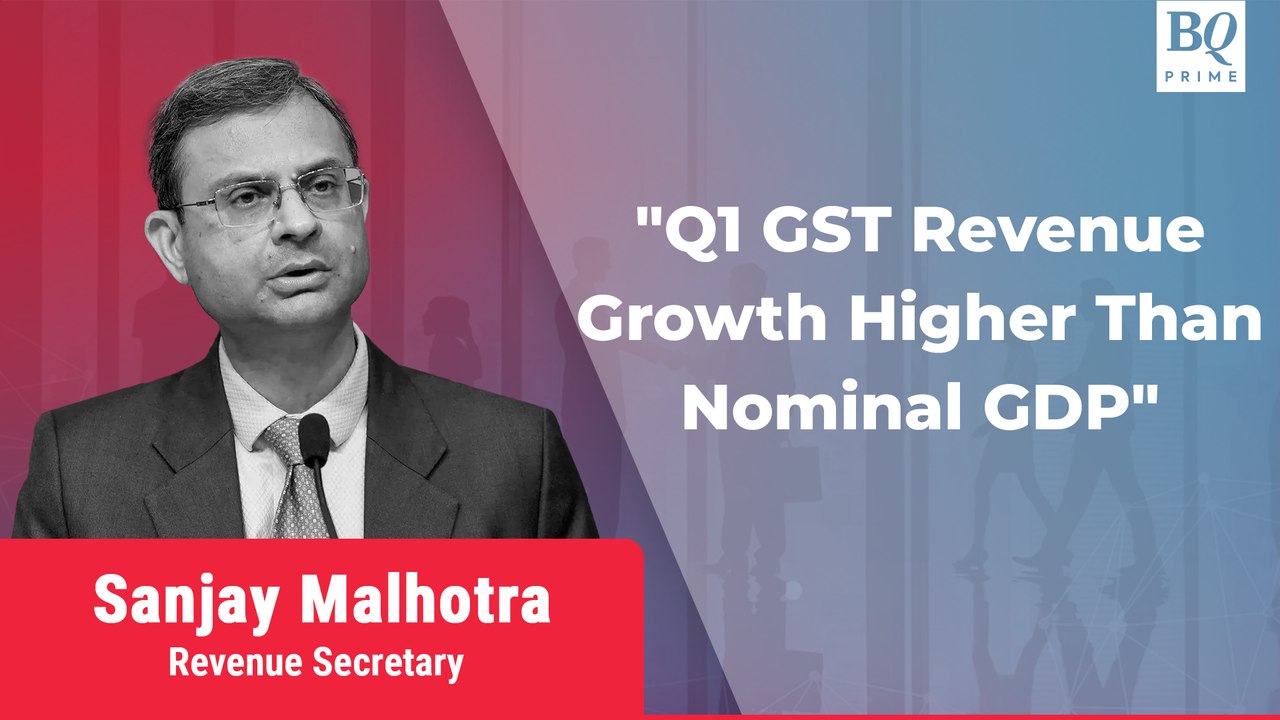 BQ PRIME

"Q1 GST Revenue Growth Higher Than Nominal GDP"

Sanjay Malhotra
Revenue Secretary